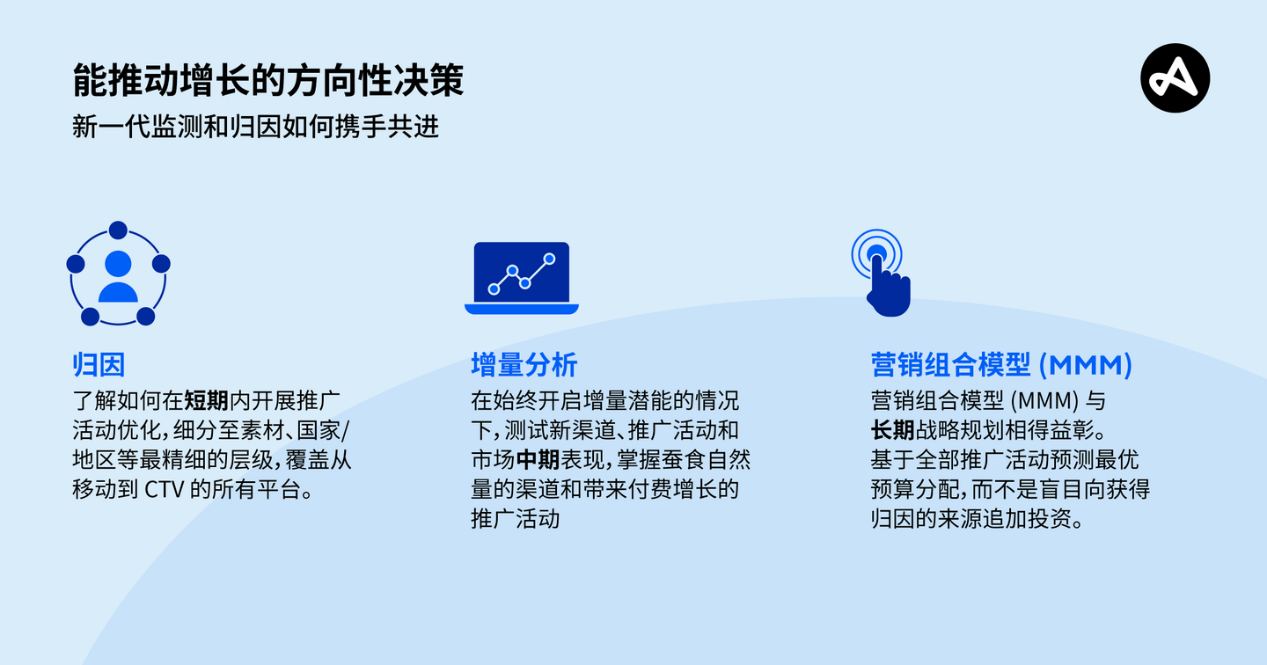 能推动增长的方向性决策
新一代监测和归因如何携手共进

归因
了解如何在短期内开展推广活动优化，细分至素材、国家/地区等最精细的层级，覆盖从移动到 CTV 的所有平台。

增量分析
在始终开启增量潜能的情况下，测试新渠道、推广活动和市场中期表现，掌握蚕食自然量的渠道和带来付费增长的推广活动

营销组合模型 (MMM)
营销组合模型 (MMM) 与长期战略规划相得益彰。基于全部推广活动预测最优预算分配，而不是盲目向获得归因的来源追加投资。